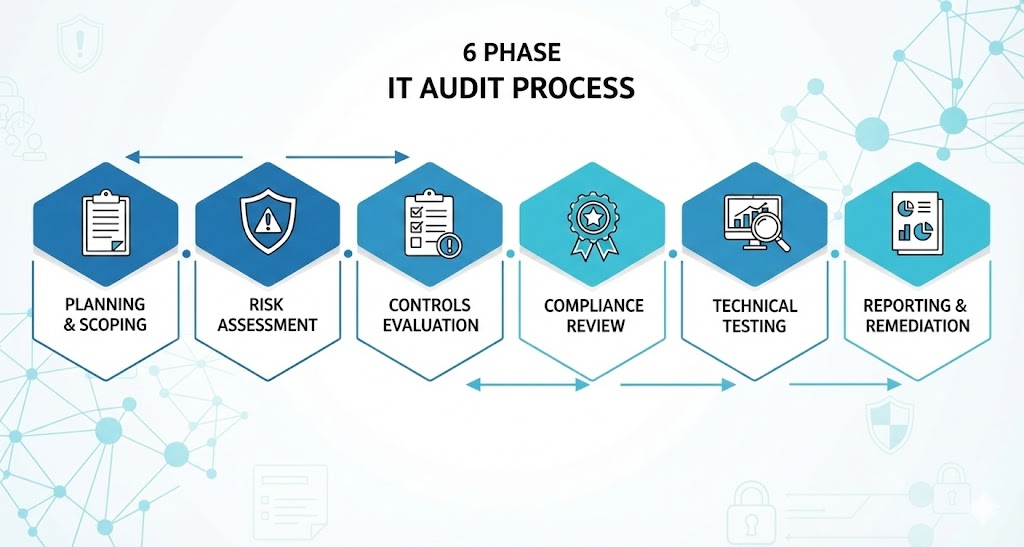 6 PHASE
IT AUDIT PROCESS

PLANNING & SCOPING

RISK ASSESSMENT

CONTROLS EVALUATION

COMPLIANCE REVIEW

TECHNICAL TESTING

REPORTING & REMEDIATION